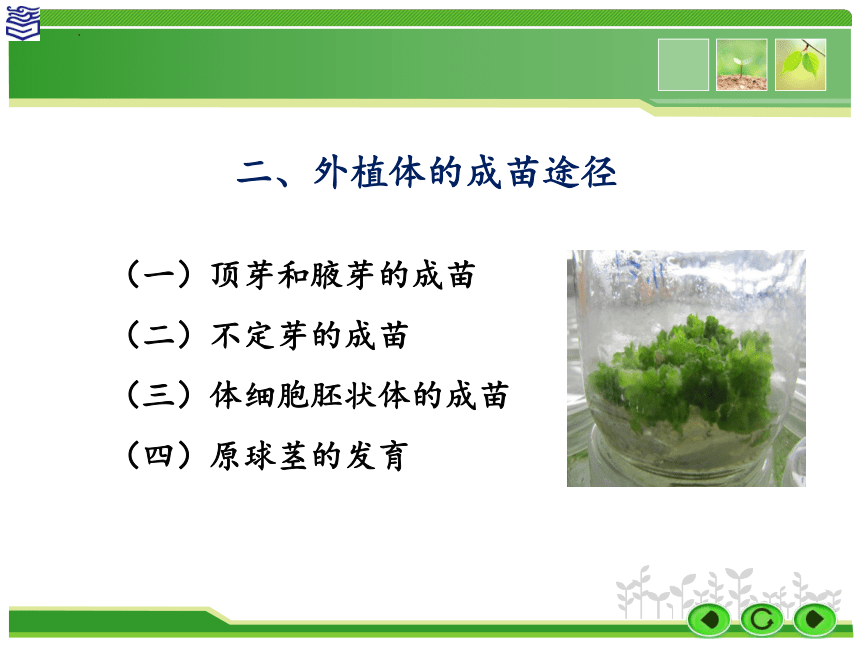 二、外植体的成苗途径

（一）顶芽和腋芽的成苗

（二）不定芽的成苗

（三）体细胞胚状体的成苗

（四）原球茎的发育